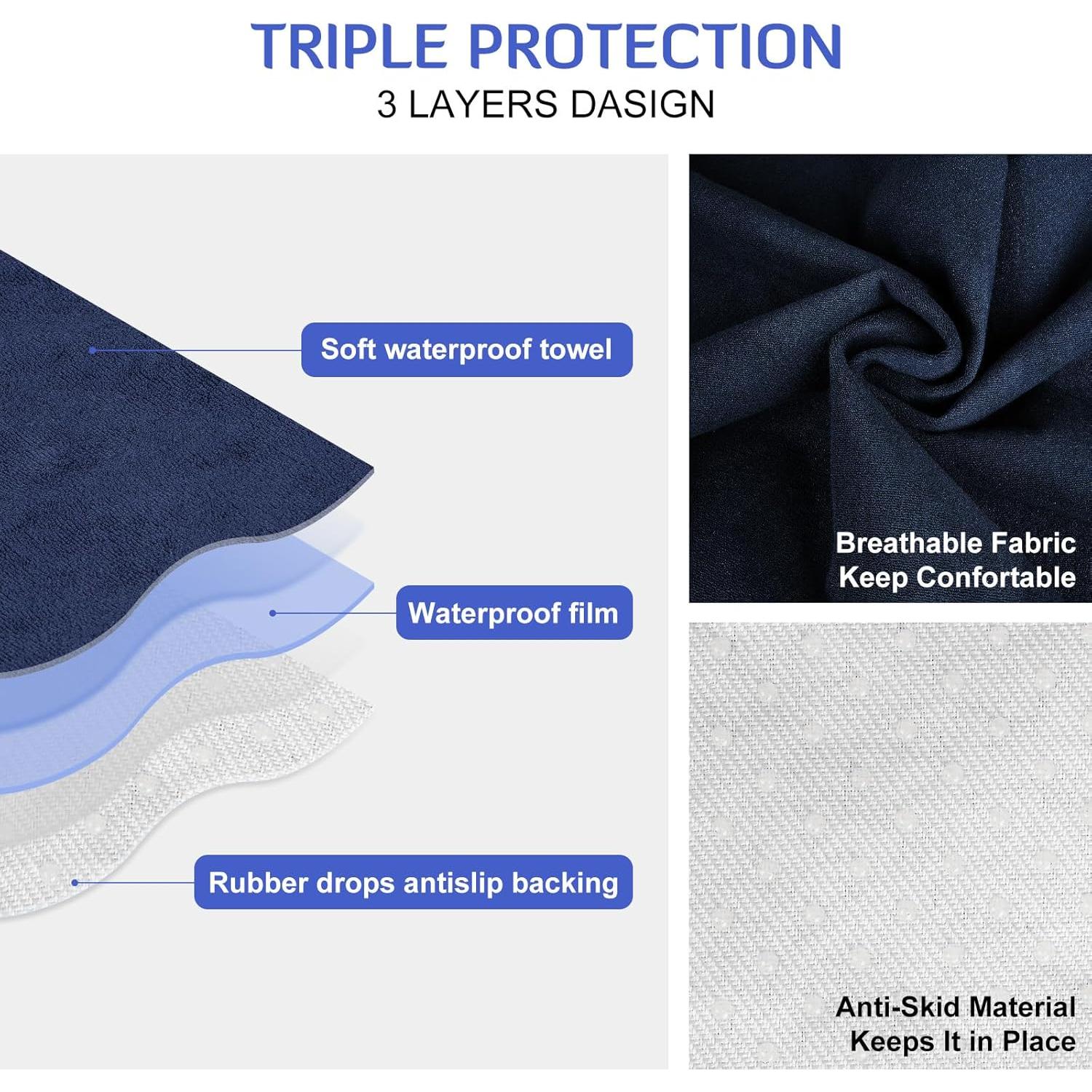 TRIPLE PROTECTION
3 LAYERS DASIGN

Soft waterproof towel

Waterproof film

Rubber drops antislip backing

Breathable Fabric
Keep Confortable

Anti-Skid Material
Keeps It in Place